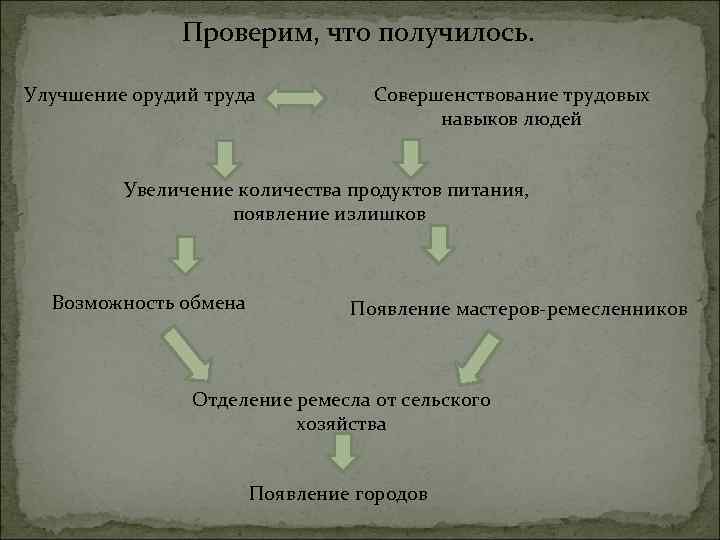 Проверим, что получилось.

Улучшение орудий труда

Совершенствование трудовых навыков людей

Увеличение количества продуктов питания, появление излишков

Возможность обмена

Появление мастеров-ремесленников

Отделение ремесла от сельского хозяйства

Появление городов